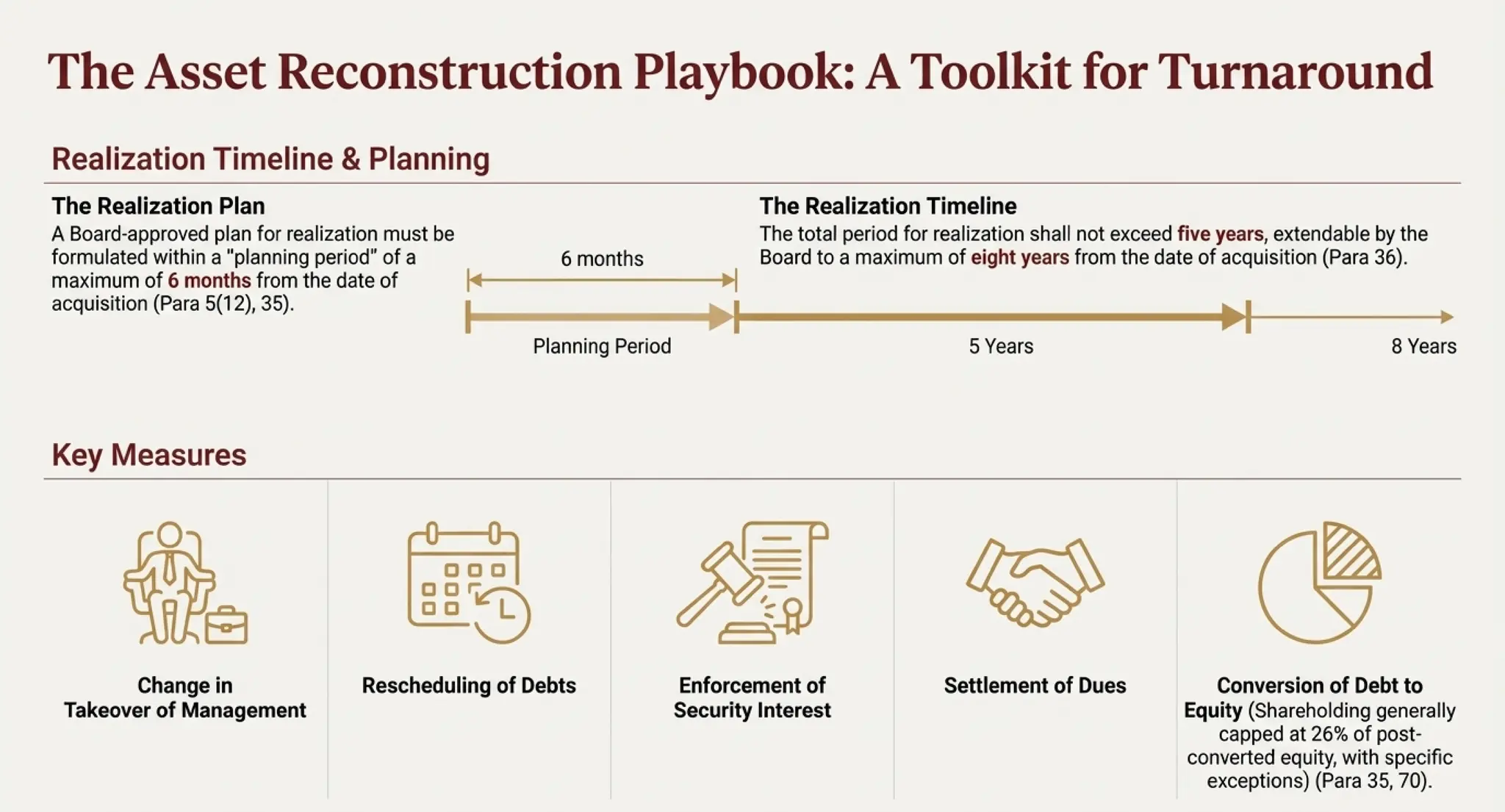 The Asset Reconstruction Playbook: A Toolkit for Turnaround

Realization Timeline & Planning

The Realization Plan
A Board-approved plan for realization must be formulated within a "planning period" of a maximum of 6 months from the date of acquisition (Para 5(12), 35).

6 months

Planning Period

The Realization Timeline
The total period for realization shall not exceed five years, extendable by the Board to a maximum of eight years from the date of acquisition (Para 36).

5 Years

8 Years

Key Measures

Change in Takeover of Management

Rescheduling of Debts

Enforcement of Security Interest

Settlement of Dues

Conversion of Debt to Equity (Shareholding generally capped at 26% of post-converted equity, with specific exceptions) (Para 35, 70).